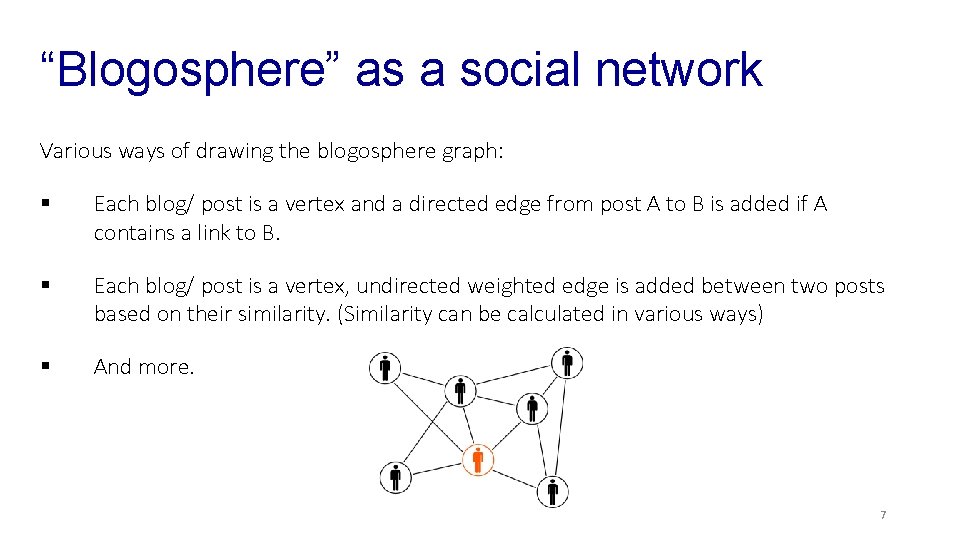 “Blogosphere” as a social network

Various ways of drawing the blogosphere graph:

▪ Each blog/ post is a vertex and a directed edge from post A to B is added if A contains a link to B.

▪ Each blog/ post is a vertex, undirected weighted edge is added between two posts based on their similarity. (Similarity can be calculated in various ways)

▪ And more.

7